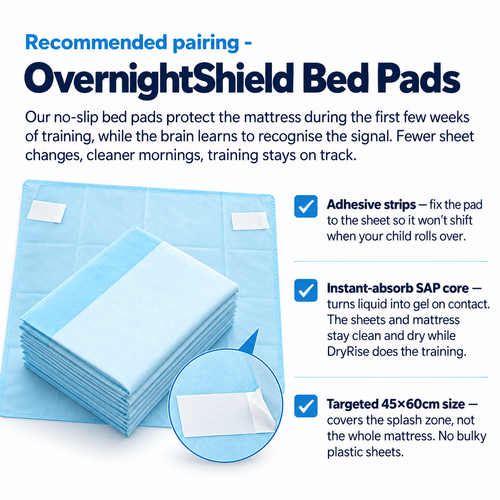 Recommended pairing -

OvernightShield Bed Pads

Our no-slip bed pads protect the mattress during the first few weeks of training, while the brain learns to recognise the signal. Fewer sheet changes, cleaner mornings, training stays on track.

☑ Adhesive strips — fix the pad to the sheet so it won't shift when your child rolls over.

☑ Instant-absorb SAP core — turns liquid into gel on contact. The sheets and mattress stay clean and dry while DryRise does the training.

☑ Targeted 45×60cm size — covers the splash zone, not the whole mattress. No bulky plastic sheets.